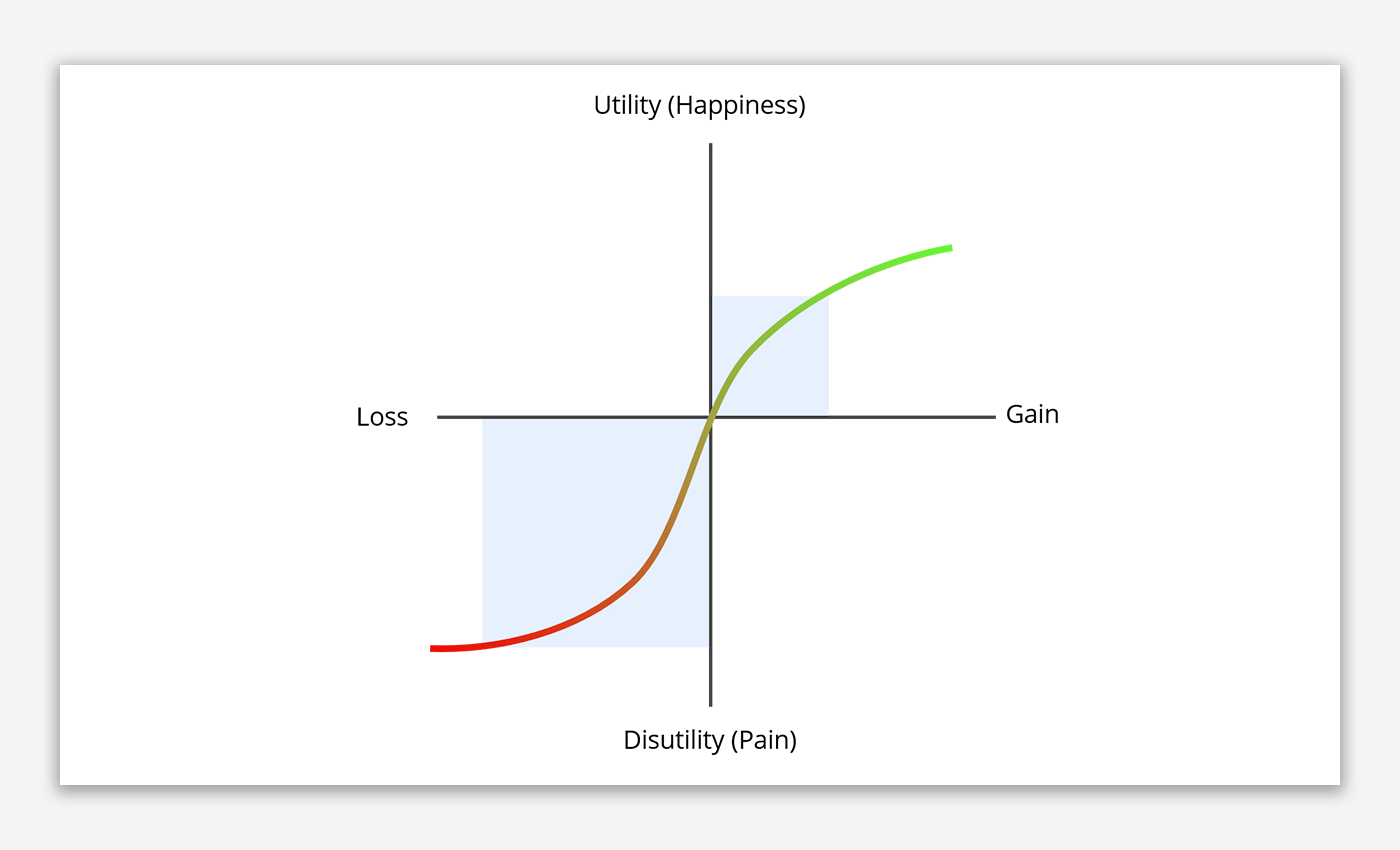 Utility (Happiness)

Loss

Gain

Disutility (Pain)